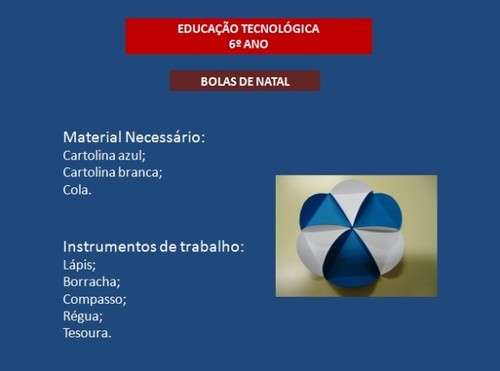 EDUCAÇÃO TECNOLÓGICA
6º ANO

BOLAS DE NATAL

Material Necessário:
Cartolina azul;
Cartolina branca;
Cola.

Instrumentos de trabalho:
Lápis;
Borracha;
Compasso;
Régua;
Tesoura.